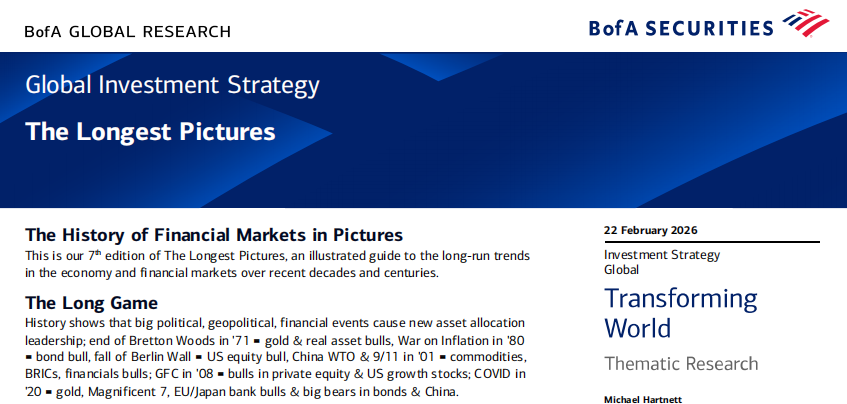 BofA GLOBAL RESEARCH

BofA SECURITIES

Global Investment Strategy

The Longest Pictures

The History of Financial Markets in Pictures

This is our $7^{th}$ edition of The Longest Pictures, an illustrated guide to the long-run trends in the economy and financial markets over recent decades and centuries.

The Long Game

History shows that big political, geopolitical, financial events cause new asset allocation leadership; end of Bretton Woods in '71 = gold & real asset bulls, War on Inflation in '80 = bond bull, fall of Berlin Wall = US equity bull, China WTO & 9/11 in '01 = commodities, BRICs, financials bulls; GFC in '08 = bulls in private equity & US growth stocks; COVID in '20 = gold, Magnificent 7, EU/Japan bank bulls & big bears in bonds & China.

22 February 2026

Investment Strategy
Global

Transforming World

Thematic Research

Michael Hartnett